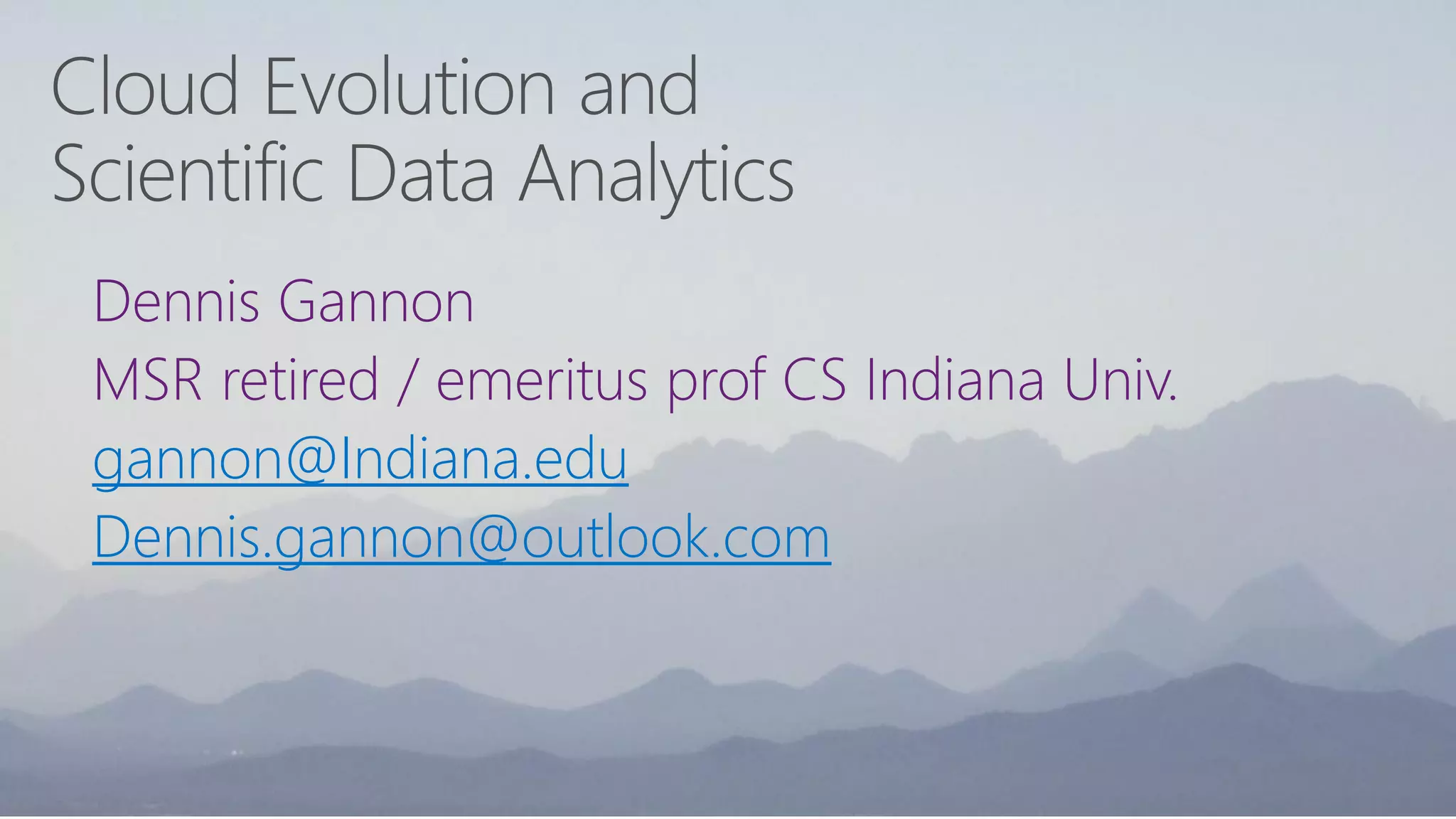 Cloud Evolution and Scientific Data Analytics

Dennis Gannon

MSR retired / emeritus prof CS Indiana Univ.

gannon@Indiana.edu

Dennis.gannon@outlook.com